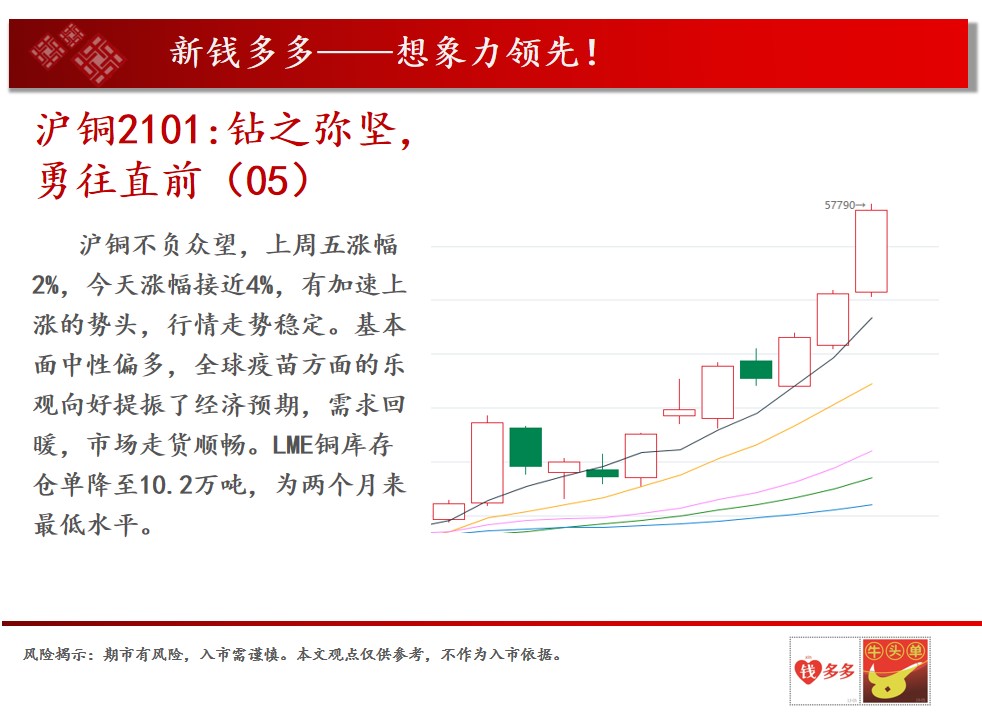 新钱多多——想象力领先！

沪铜2101：钻之弥坚，勇往直前（05）

沪铜不负众望，上周五涨幅2%，今天涨幅接近4%，有加速上涨的势头，行情走势稳定。基本面中性偏多，全球疫苗方面的乐观向好提振了经济预期，需求回暖，市场走货顺畅。LME铜库存仓单降至10.2万吨，为两个月来最低水平。

57790→

风险揭示：期市有风险，入市需谨慎。本文观点仅供参考，不作为入市依据。

钱多多

牛头单